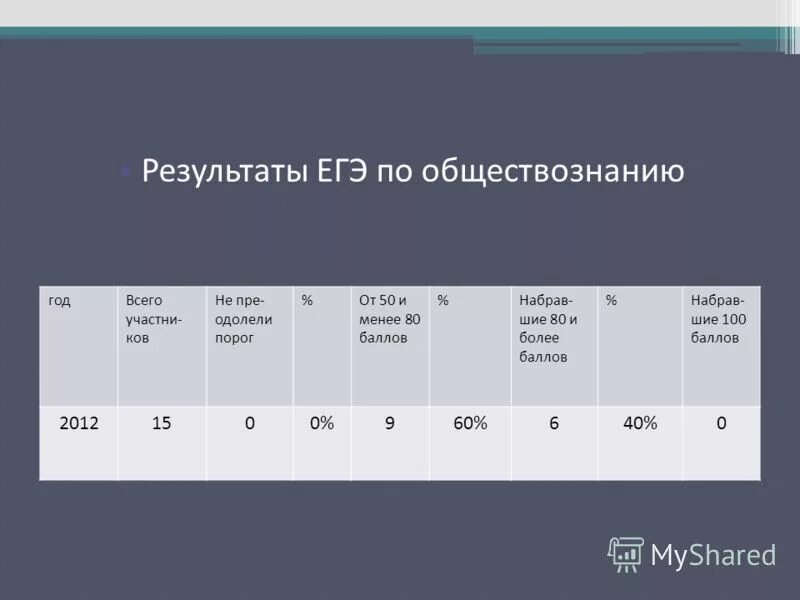 Результаты ЕГЭ по обществознанию

| год | Всего участников | Не преодолели порог | % | От 50 и менее 80 баллов | % | Набравшие 80 и более баллов | % | Набравшие 100 баллов |
|---|---|---|---|---|---|---|---|---|
| 2012 | 15 | 0 | 0% | 9 | 60% | 6 | 40% | 0 |

MyShared